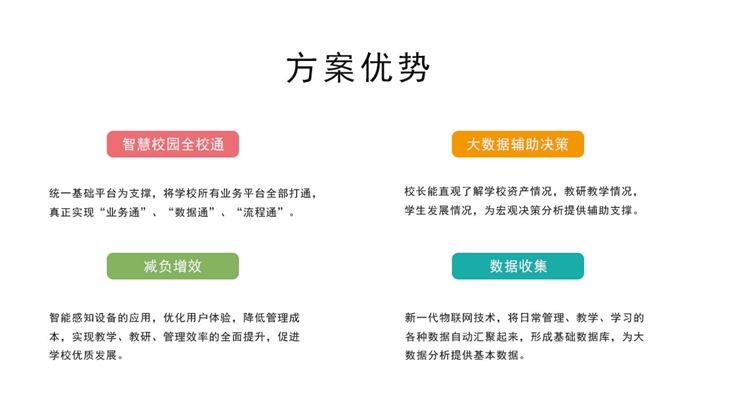 方案优势

智慧校园全校通

统一基础平台为支撑，将学校所有业务平台全部打通，真正实现“业务通”、“数据通”、“流程通”。

减负增效

智能感知设备的应用，优化用户体验，降低管理成本，实现教学、教研、管理效率的全面提升，促进学校优质发展。

大数据辅助决策

校长能直观了解学校资产情况，教研教学情况，学生发展情况，为宏观决策分析提供辅助支撑。

数据收集

新一代物联网技术，将日常管理、教学、学习的各种数据自动汇聚起来，形成基础数据库，为大数据分析提供基本数据。